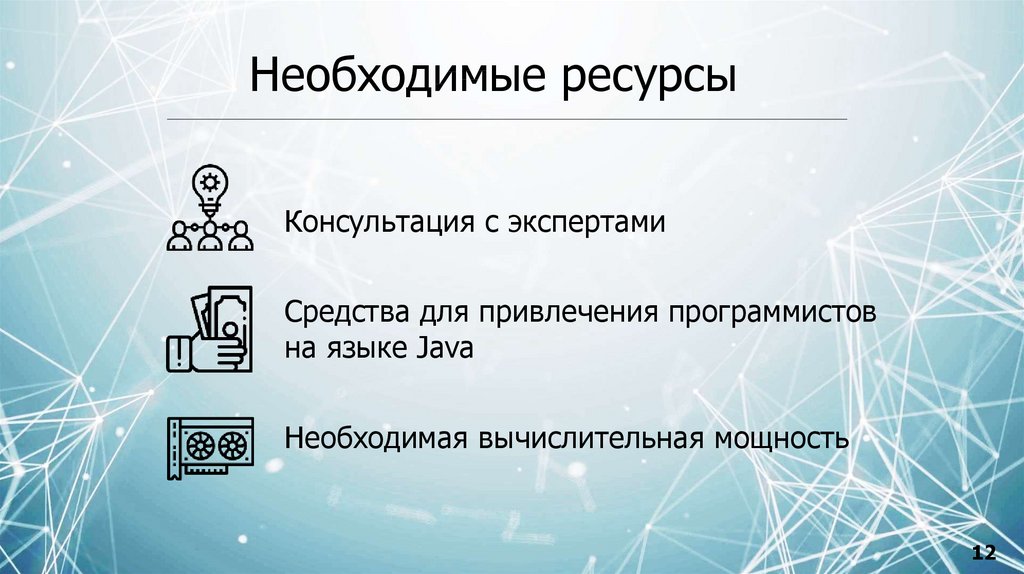 Необходимые ресурсы

Консультация с экспертами

Средства для привлечения программистов на языке Java

Необходимая вычислительная мощность

12